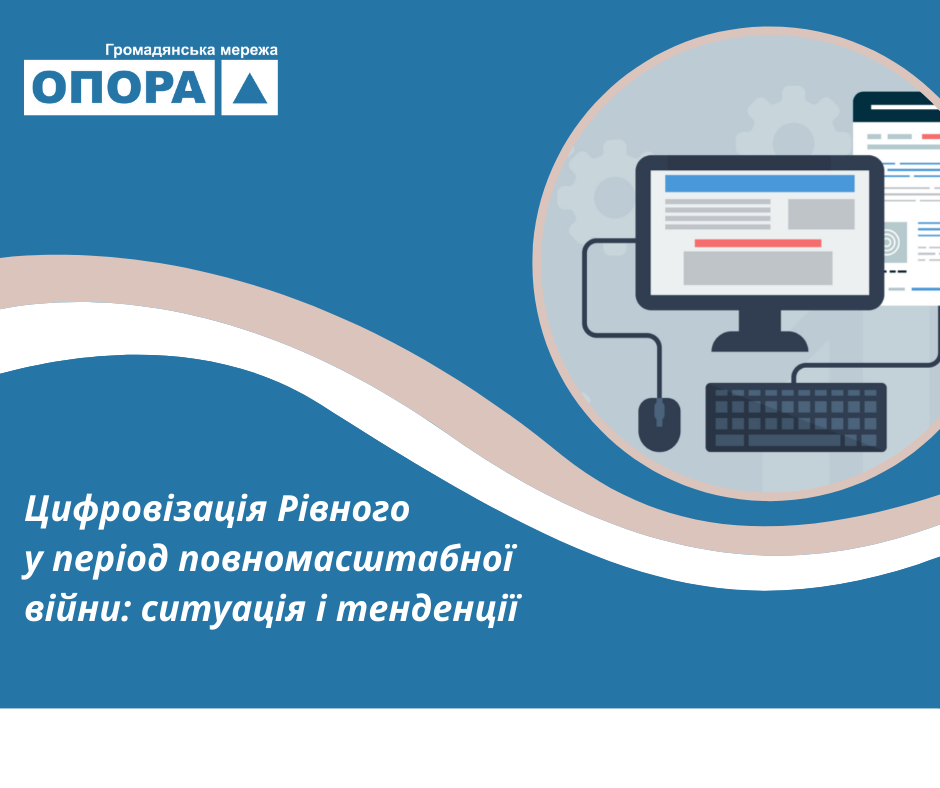 Громадянська мережа
ОПОРА

Цифровізація Рівного у період повномасштабної війни: ситуація і тенденції